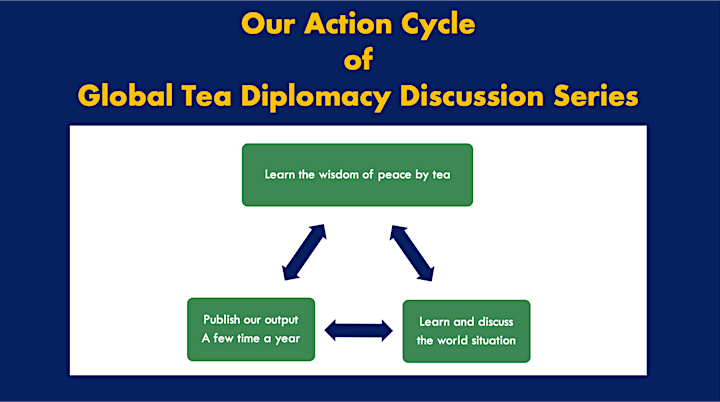 Our Action Cycle
of
Global Tea Diplomacy Discussion Series

Learn the wisdom of peace by tea

Publish our output
A few time a year

Learn and discuss
the world situation